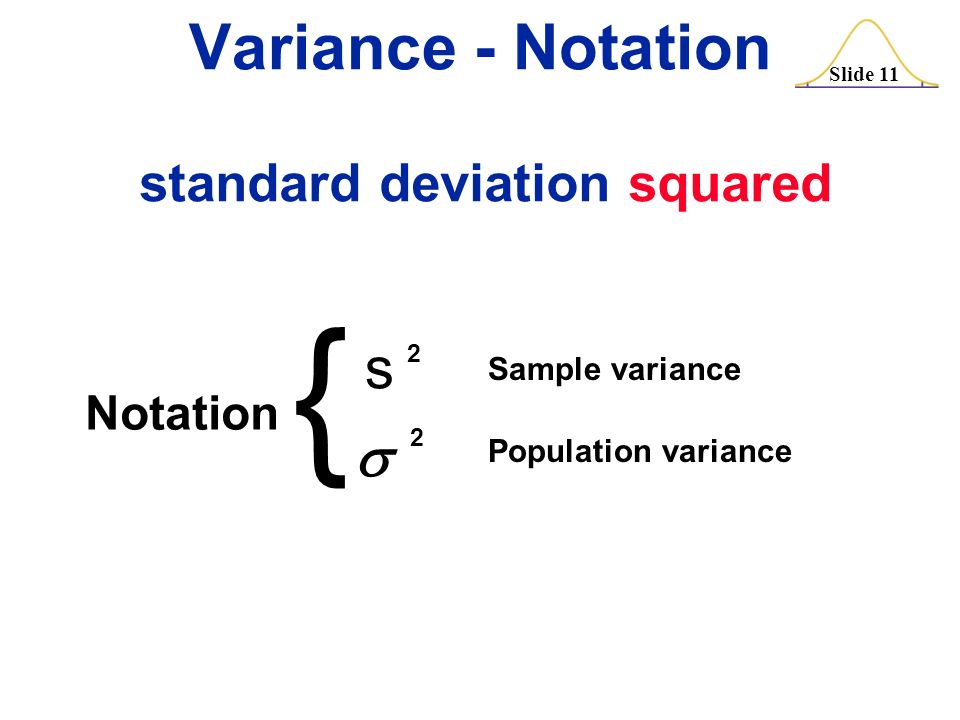 Variance - Notation

Slide 11

standard deviation squared

Notation

$s^2$ Sample variance

$\sigma^2$ Population variance